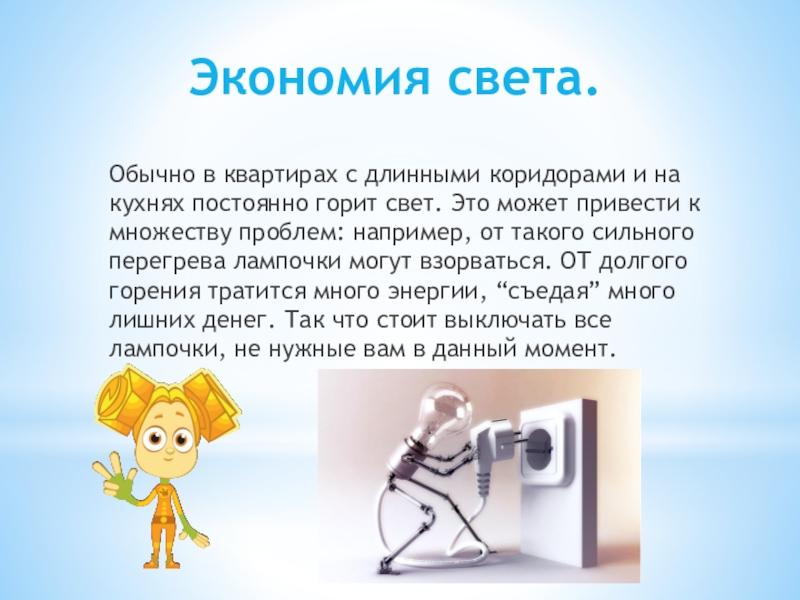 Экономия света.

Обычно в квартирах с длинными коридорами и на кухнях постоянно горит свет. Это может привести к множеству проблем: например, от такого сильного перегрева лампочки могут взорваться. ОТ долгого горения тратится много энергии, “съедая” много лишних денег. Так что стоит выключать все лампочки, не нужные вам в данный момент.